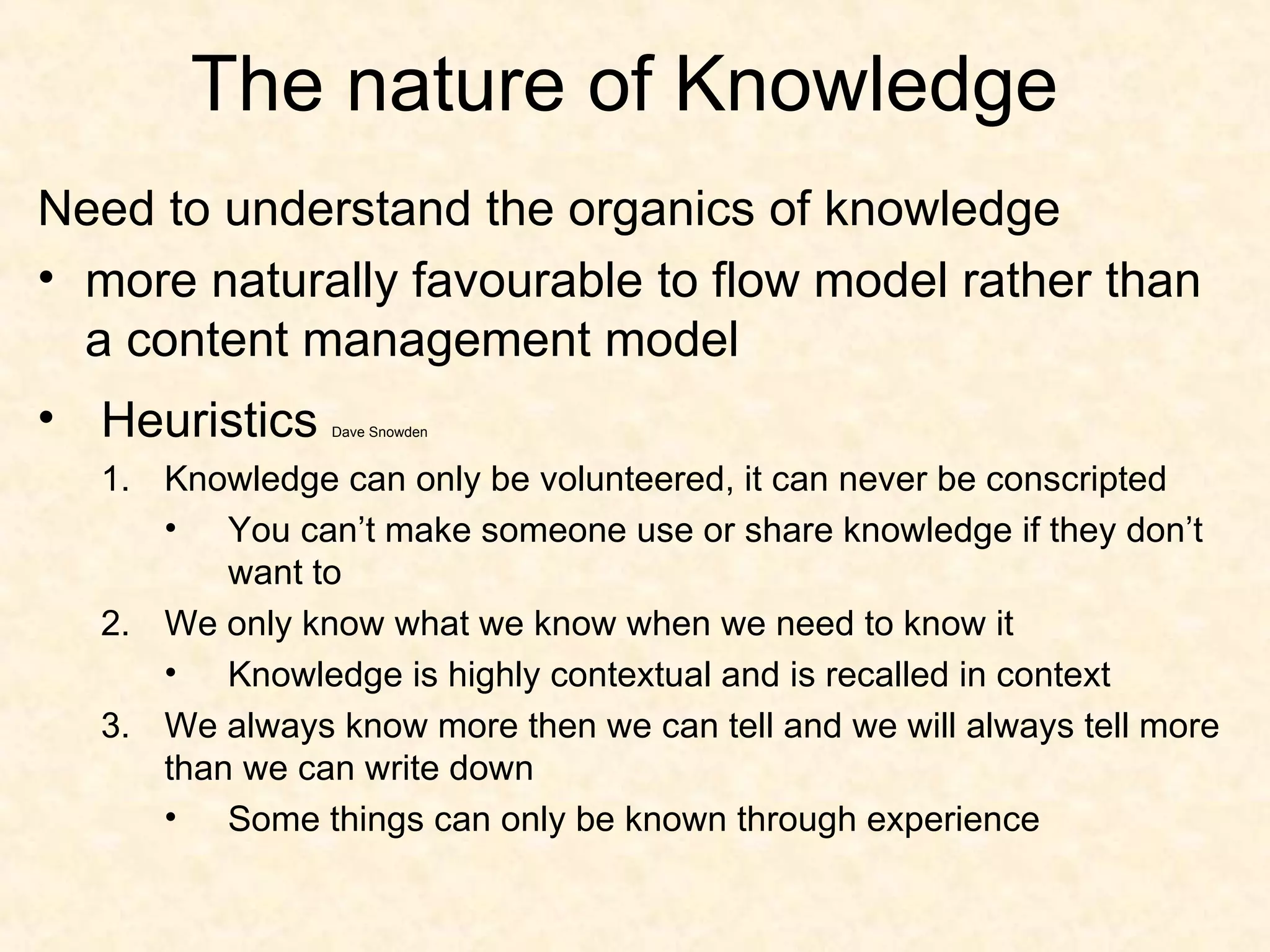 The nature of Knowledge

Need to understand the organics of knowledge

• more naturally favourable to flow model rather than a content management model

• Heuristics Dave Snowden

1. Knowledge can only be volunteered, it can never be conscripted
   • You can’t make someone use or share knowledge if they don’t want to
2. We only know what we know when we need to know it
   • Knowledge is highly contextual and is recalled in context
3. We always know more then we can tell and we will always tell more than we can write down
   • Some things can only be known through experience